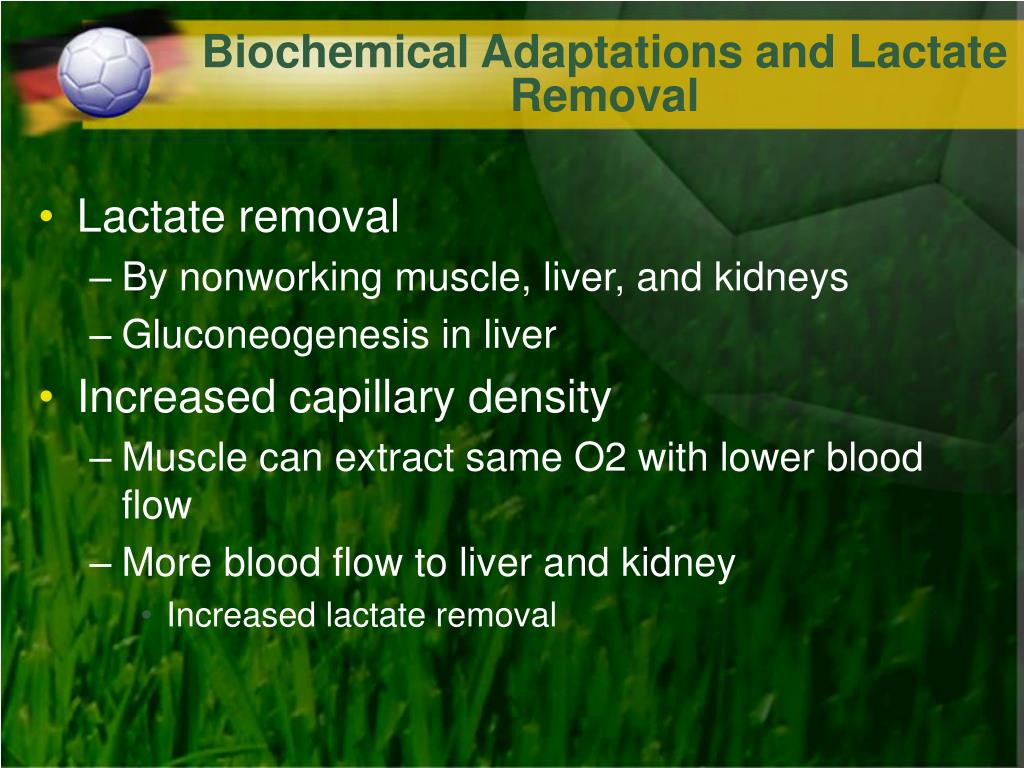 Biochemical Adaptations and Lactate Removal

• Lactate removal
– By nonworking muscle, liver, and kidneys
– Gluconeogenesis in liver
• Increased capillary density
– Muscle can extract same O2 with lower blood flow
– More blood flow to liver and kidney
• Increased lactate removal